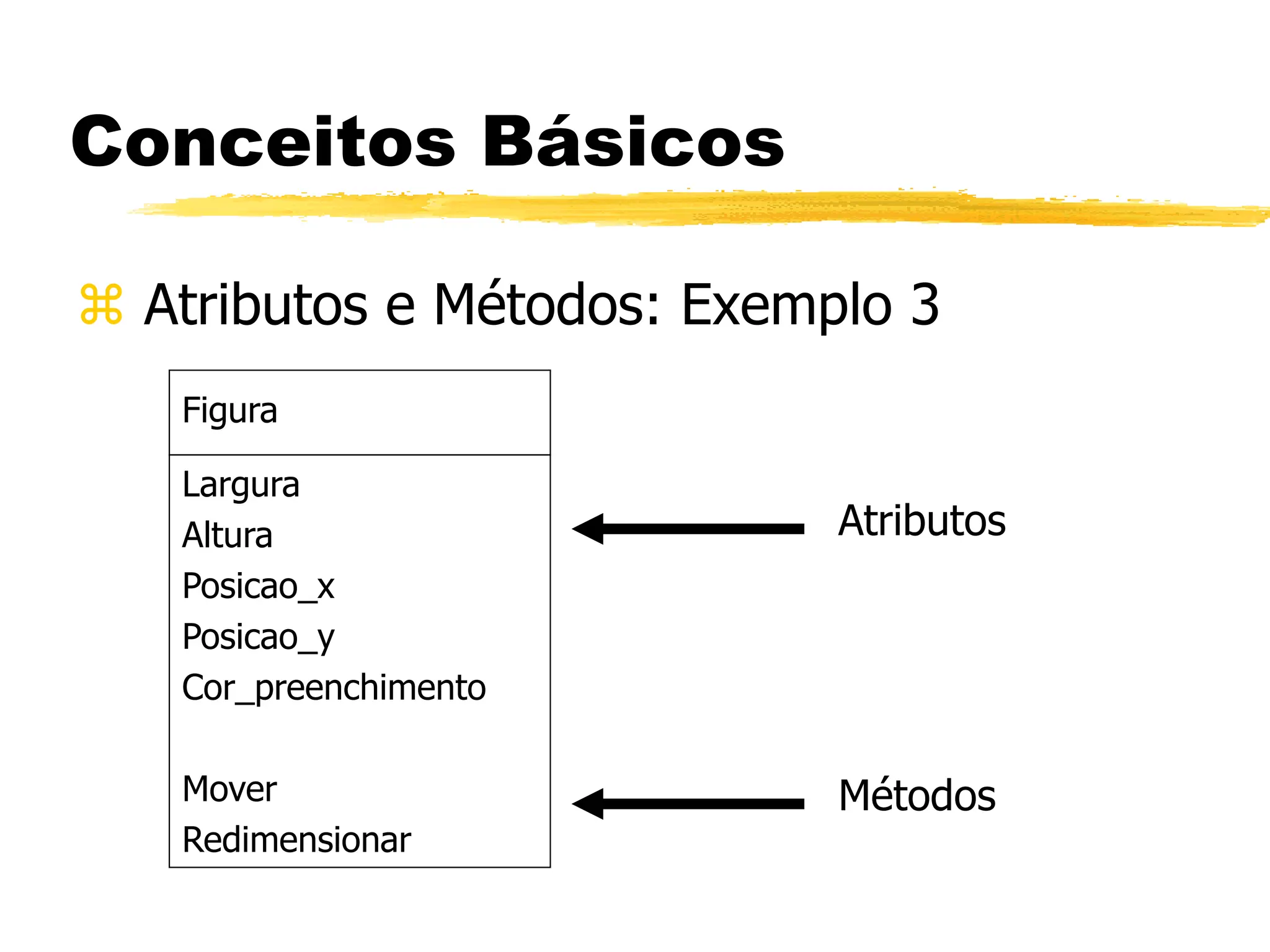 Conceitos Básicos

⌘ Atributos e Métodos: Exemplo 3

Figura

Largura
Altura
Posicao_x
Posicao_y
Cor_preenchimento

Mover
Redimensionar

Atributos

Métodos